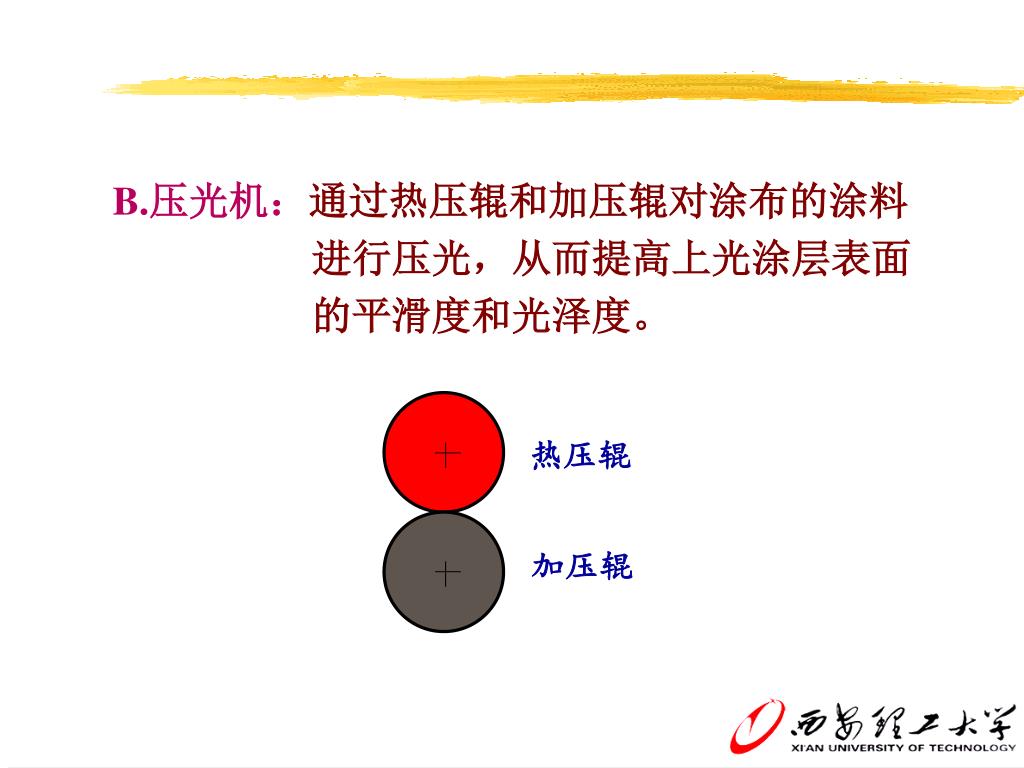 B.压光机：通过热压辊和加压辊对涂布的涂料进行压光，从而提高上光涂层表面的平滑度和光泽度。

热压辊

加压辊

西安理工大学
XI'AN UNIVERSITY OF TECHNOLOGY